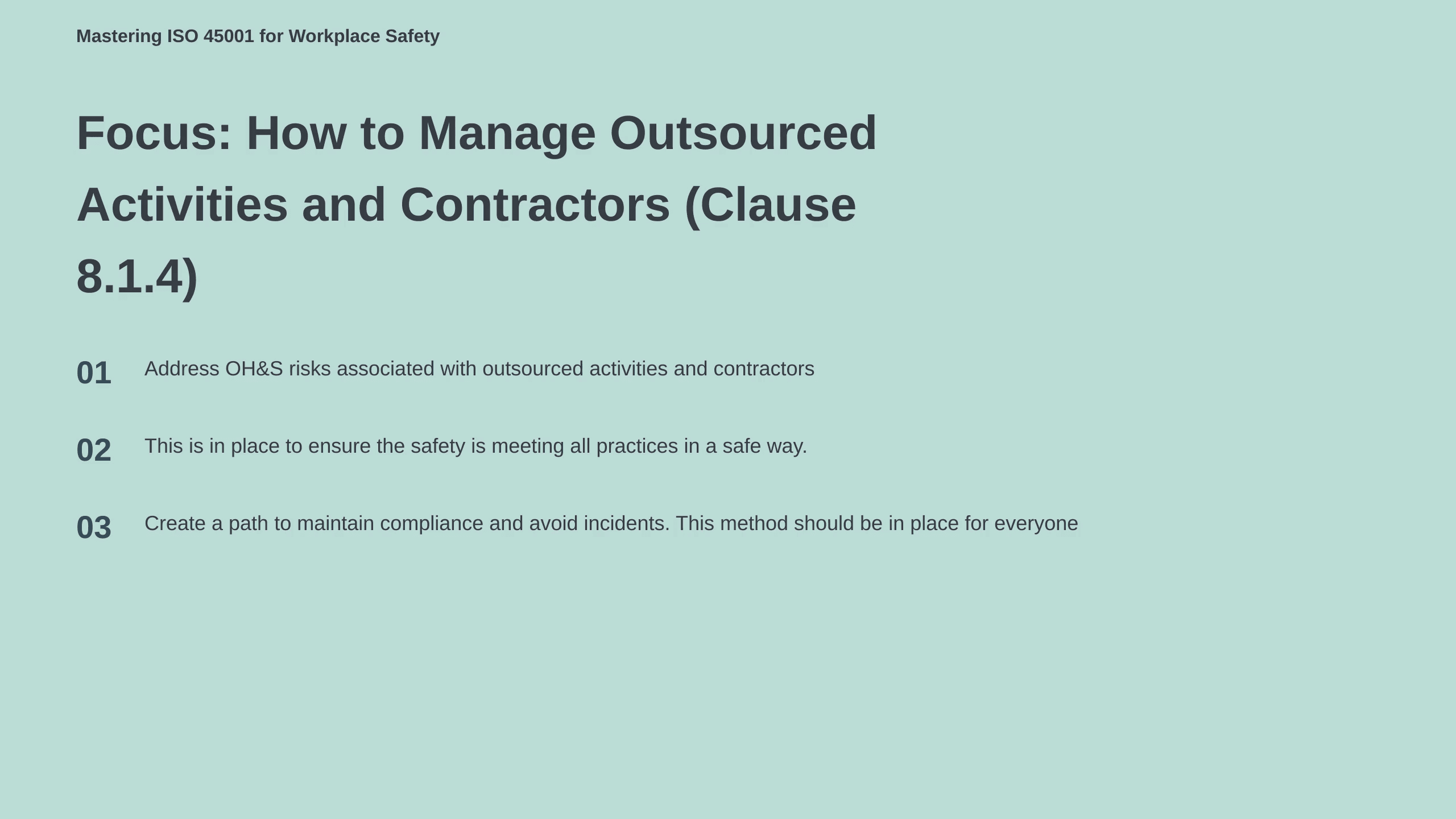 Mastering ISO 45001 for Workplace Safety

Focus: How to Manage Outsourced Activities and Contractors (Clause 8.1.4)

01 Address OH&S risks associated with outsourced activities and contractors

02 This is in place to ensure the safety is meeting all practices in a safe way.

03 Create a path to maintain compliance and avoid incidents. This method should be in place for everyone